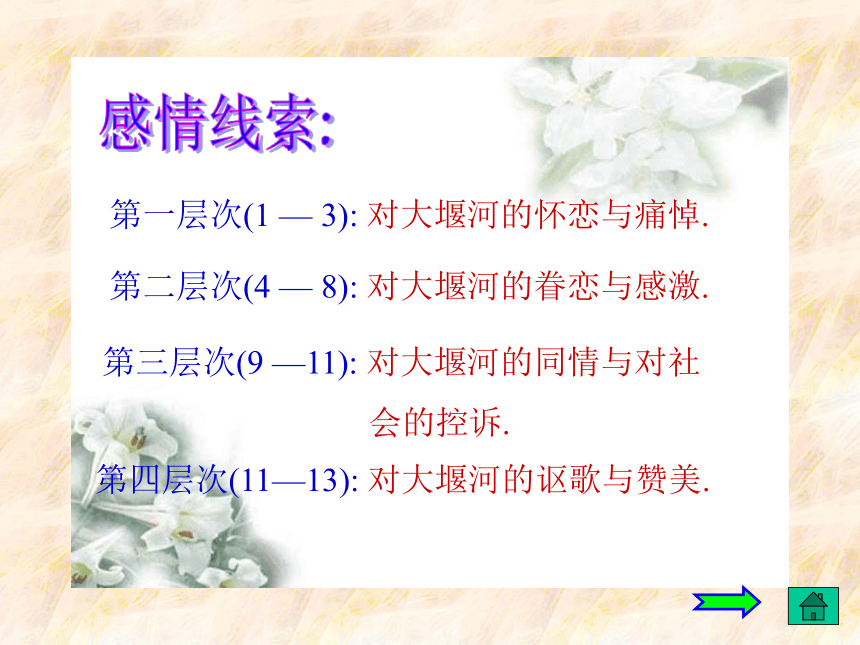 感情线索:

第一层次(1 — 3): 对大堰河的怀恋与痛悼.

第二层次(4 — 8): 对大堰河的眷恋与感激.

第三层次(9 —11): 对大堰河的同情与对社会的控诉.

第四层次(11—13): 对大堰河的讴歌与赞美.